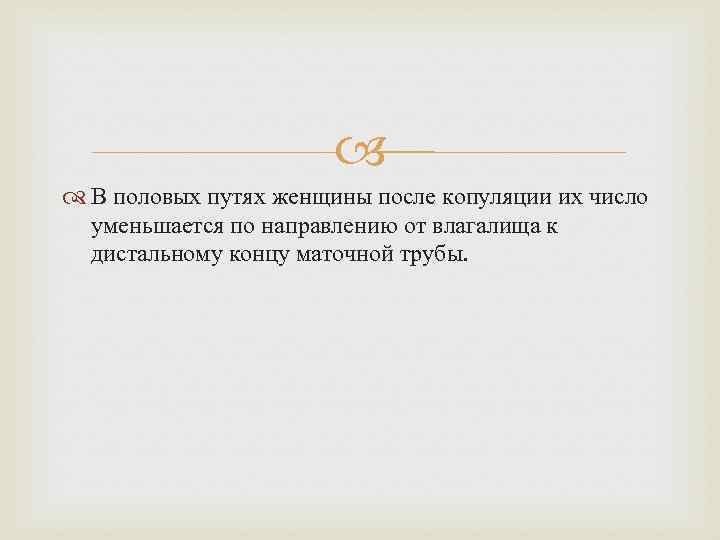 В половых путях женщины после копуляции их число уменьшается по направлению от влагалища к дистальному концу маточной трубы.